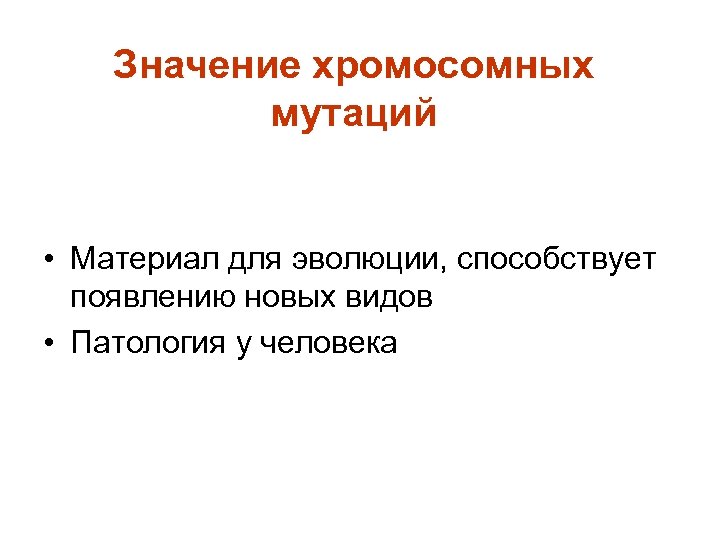 Значение хромосомных мутаций

• Материал для эволюции, способствует появлению новых видов
• Патология у человека